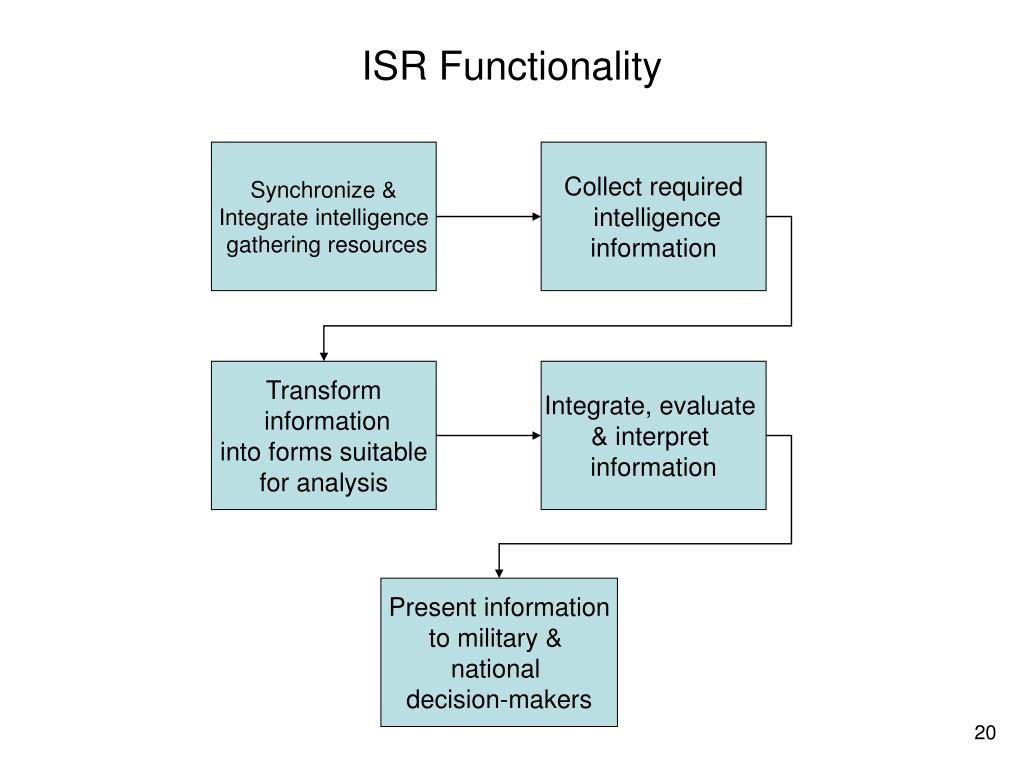 ISR Functionality

Synchronize & Integrate intelligence gathering resources

Collect required intelligence information

Transform information into forms suitable for analysis

Integrate, evaluate & interpret information

Present information to military & national decision-makers

20